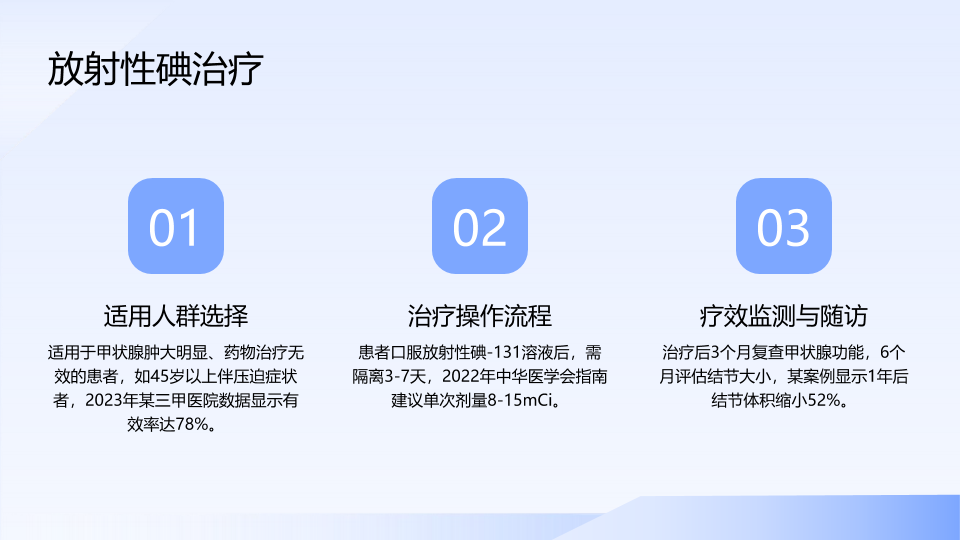 放射性碘治疗

01

适用人群选择

适用于甲状腺肿大明显、药物治疗无效的患者，如45岁以上伴压迫症状者，2023年某三甲医院数据显示有效率达78%。

02

治疗操作流程

患者口服放射性碘-131溶液后，需隔离3-7天，2022年中华医学会指南建议单次剂量8-15mCi。

03

疗效监测与随访

治疗后3个月复查甲状腺功能，6个月评估结节大小，某案例显示1年后结节体积缩小52%。